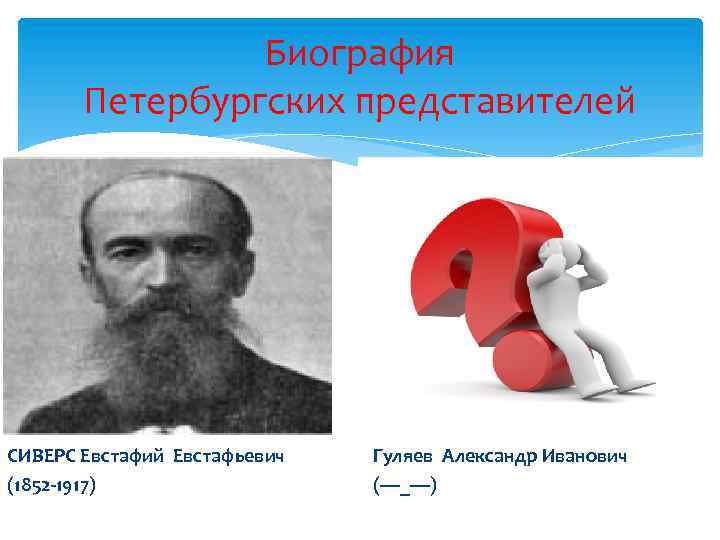 Биография
Петербургских представителей

СИВЕРС Евстафий Евстафьевич
(1852-1917)

Гуляев Александр Иванович
(—_—)